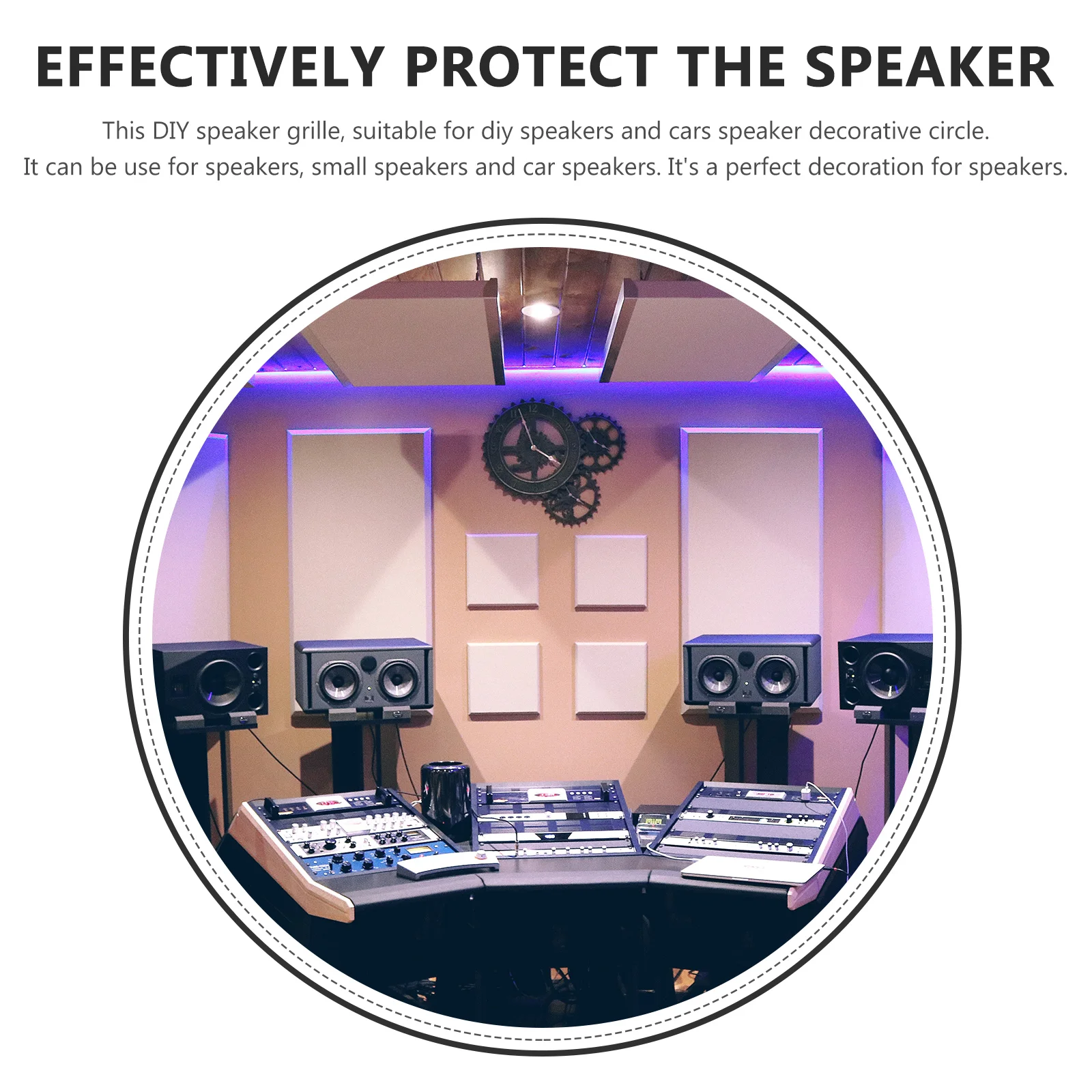 EFFECTIVELY PROTECT THE SPEAKER

This DIY speaker grille, suitable for diy speakers and cars speaker decorative circle. It can be use for speakers, small speakers and car speakers. It's a perfect decoration for speakers.